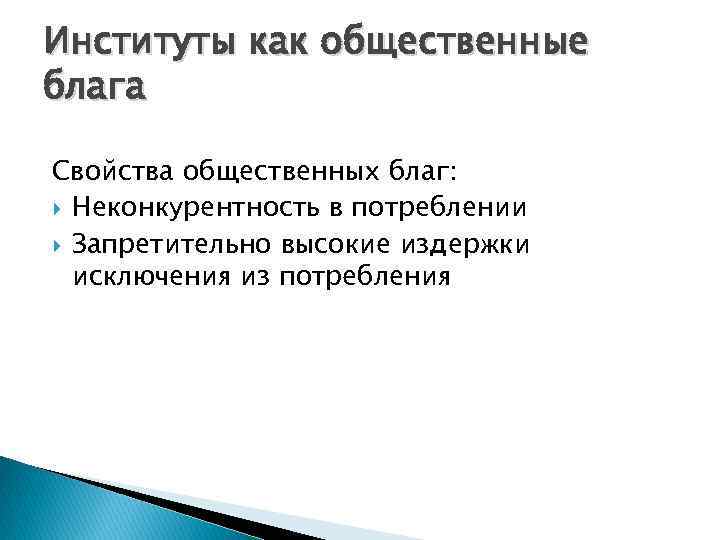 Институты как общественные блага

Свойства общественных благ:
Неконкурентность в потреблении
Запретительно высокие издержки исключения из потребления